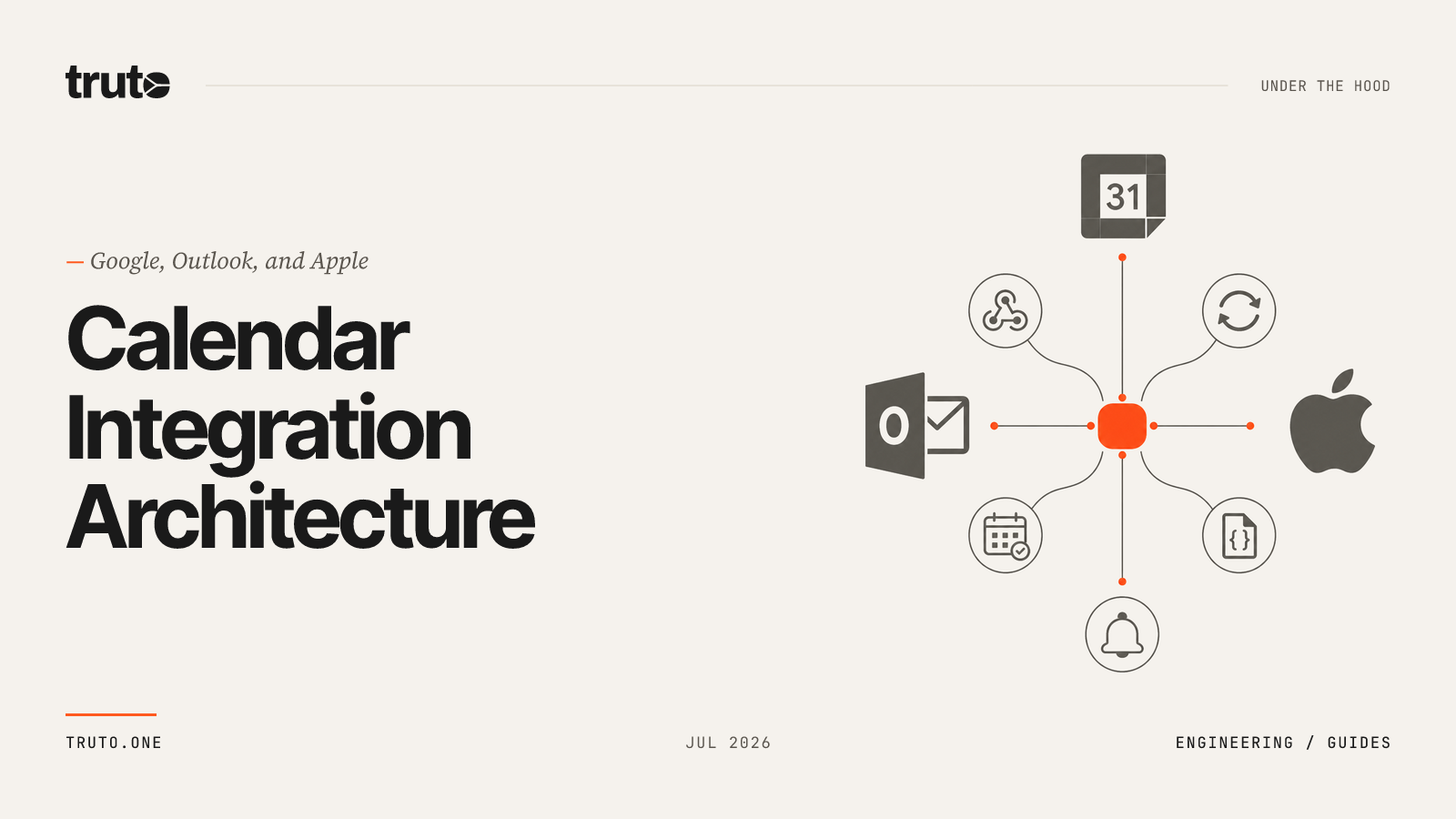 truto

UNDER THE HOOD

— Google, Outlook, and Apple

Calendar Integration Architecture

31

O

{}

TRUTO.ONE

JUL 2026

ENGINEERING / GUIDES